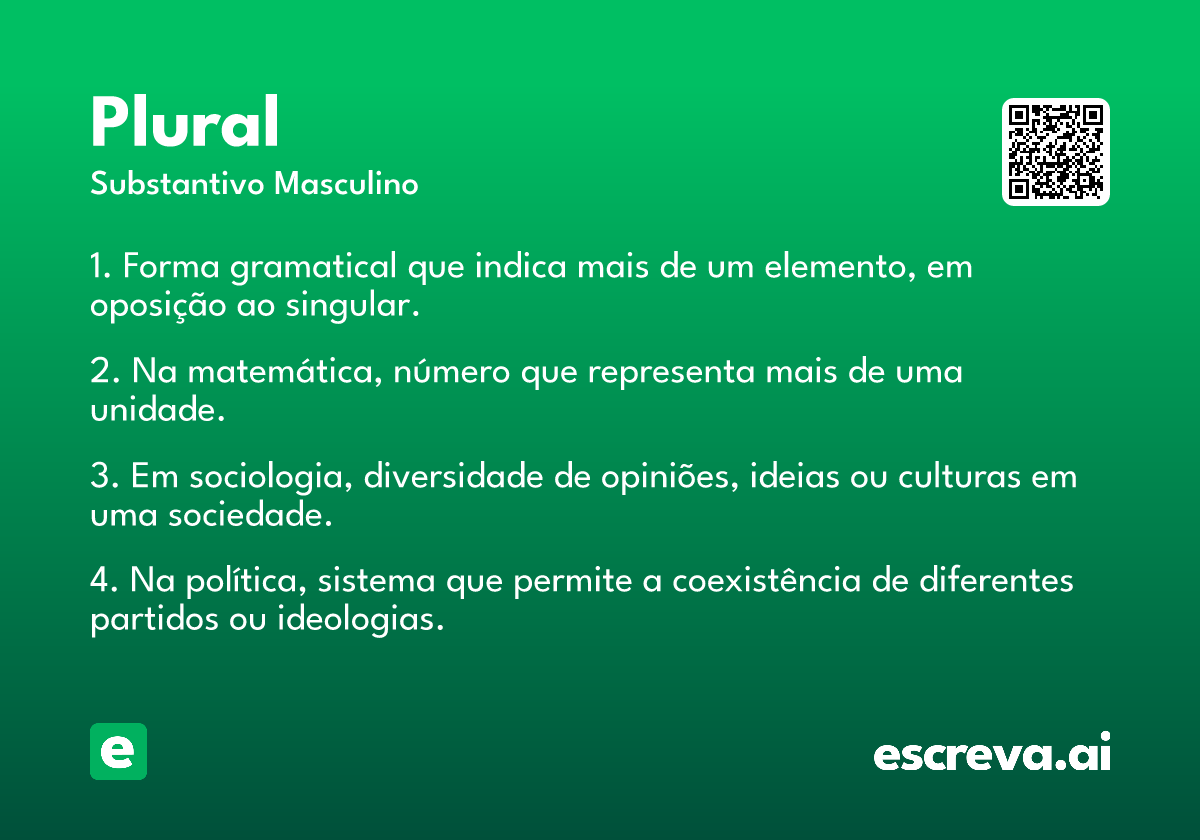 Plural
Substantivo Masculino

1. Forma gramatical que indica mais de um elemento, em oposição ao singular.

2. Na matemática, número que representa mais de uma unidade.

3. Em sociologia, diversidade de opiniões, ideias ou culturas em uma sociedade.

4. Na política, sistema que permite a coexistência de diferentes partidos ou ideologias.

e

escreva.ai